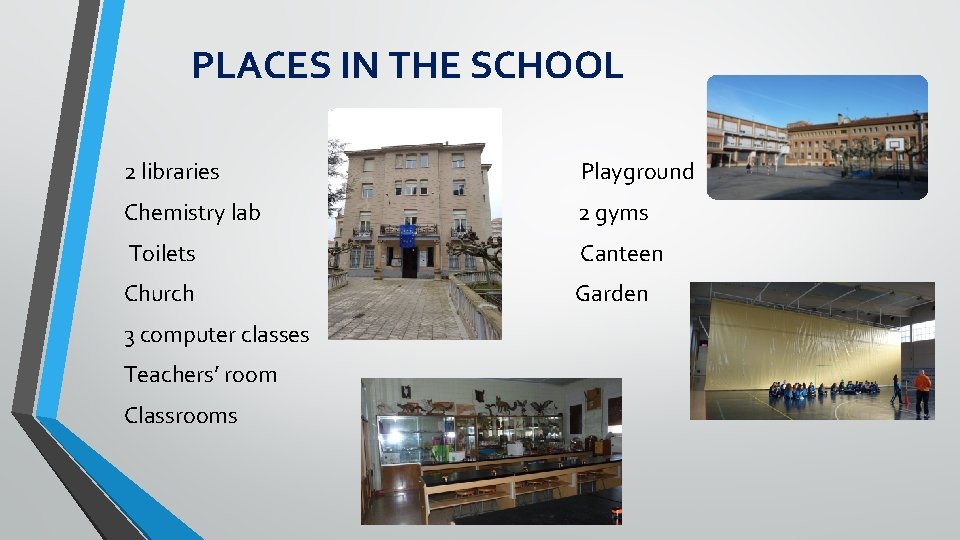 PLACES IN THE SCHOOL

2 libraries

Chemistry lab

Toilets

Church

3 computer classes

Teachers' room

Classrooms

Playground

2 gyms

Canteen

Garden